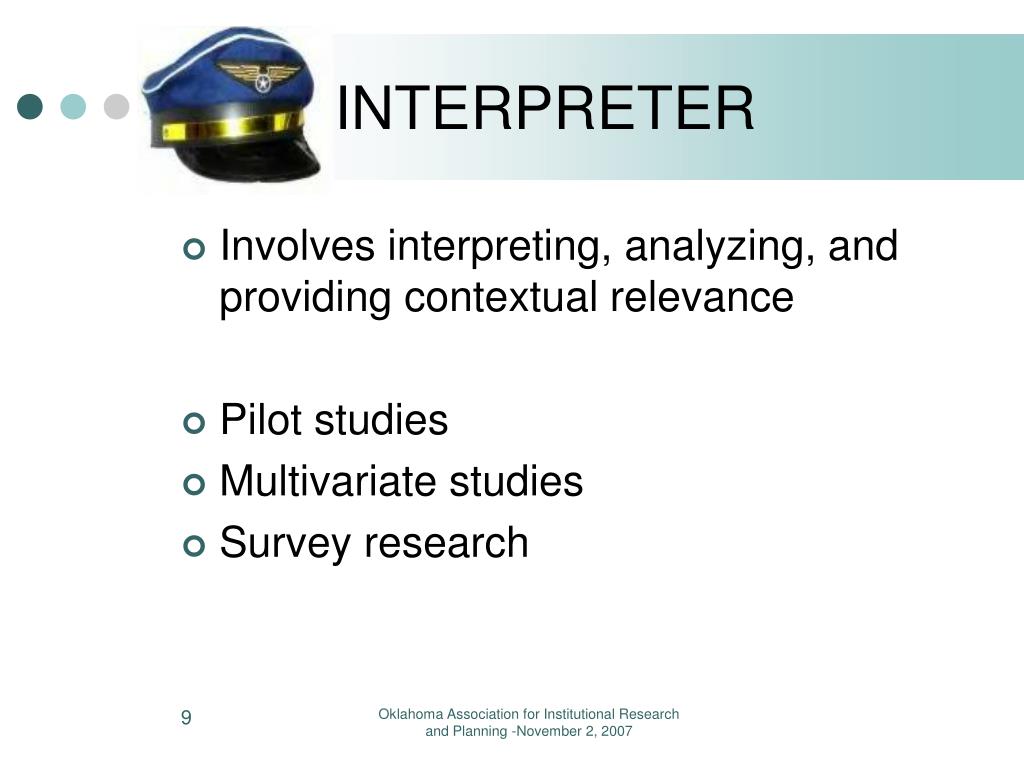 INTERPRETER

Involves interpreting, analyzing, and providing contextual relevance

Pilot studies
Multivariate studies
Survey research

9

Oklahoma Association for Institutional Research and Planning -November 2, 2007